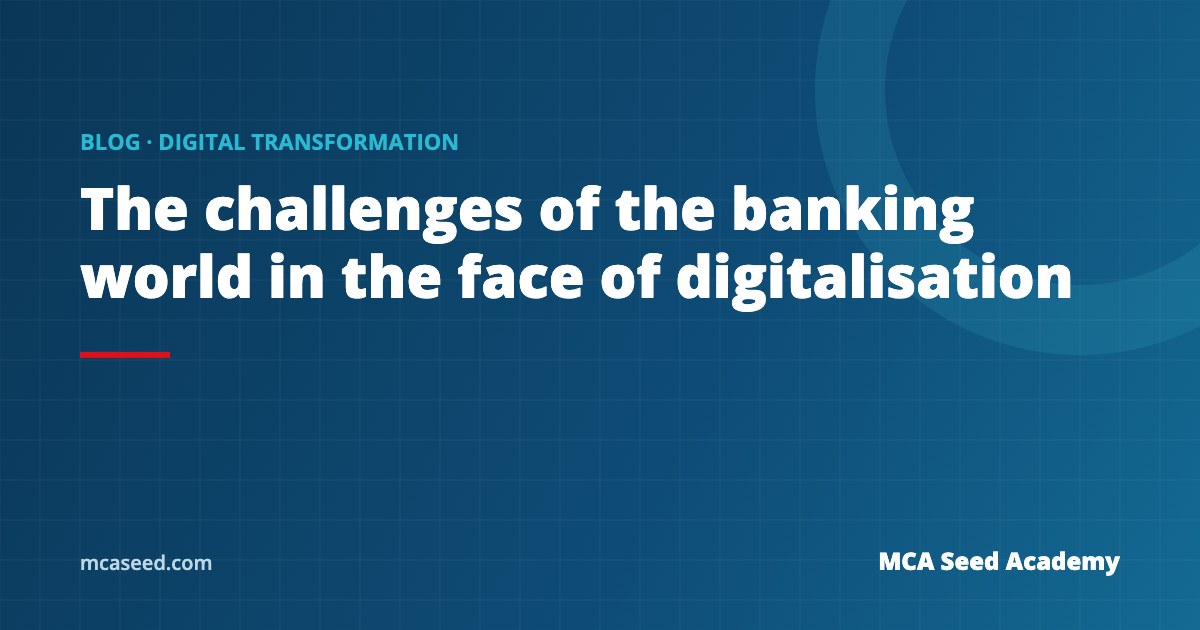 BLOG · DIGITAL TRANSFORMATION

The challenges of the banking world in the face of digitalisation

mcaseed.com

MCA Seed Academy